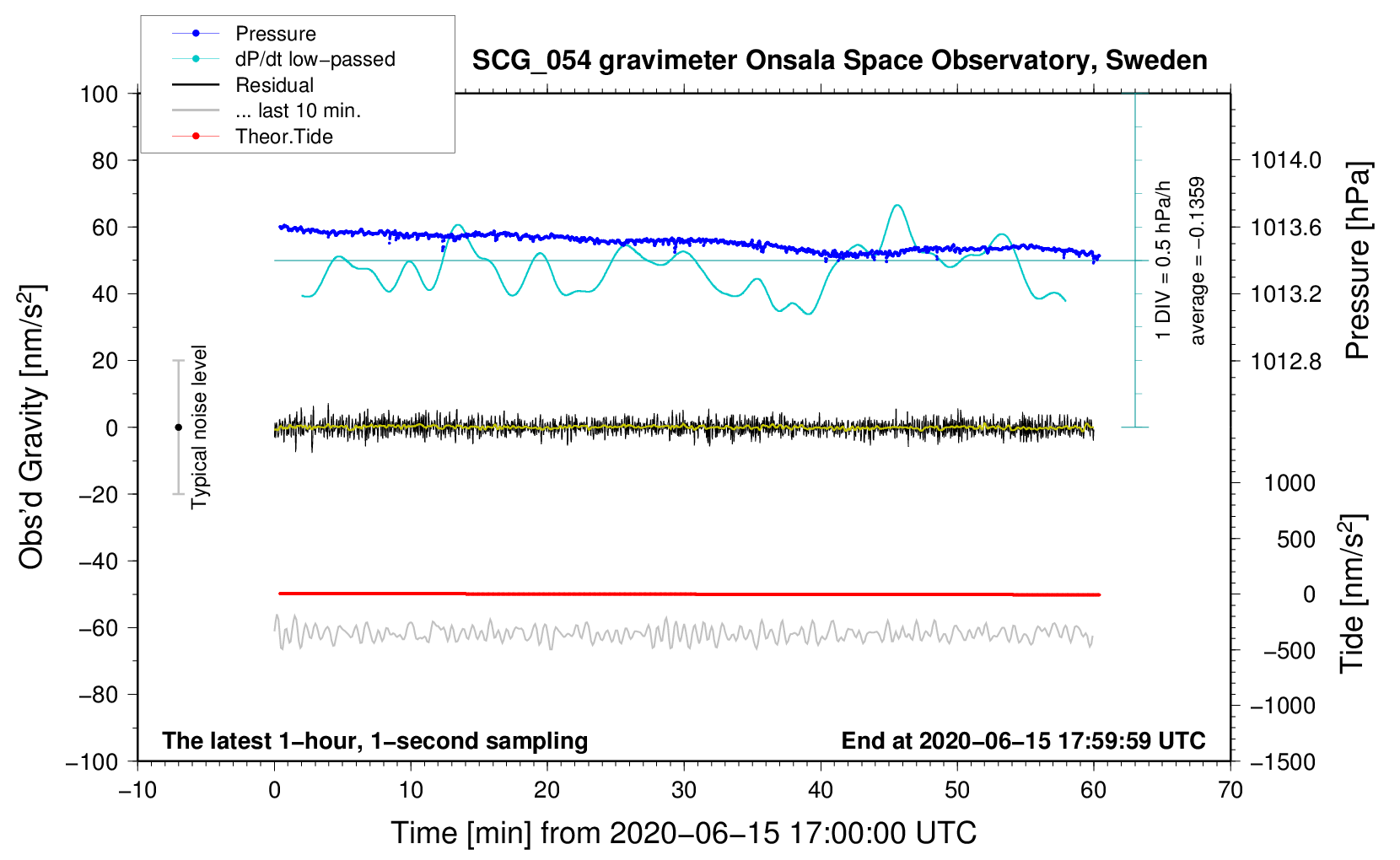 Pressure
dP/dt low−passed
Residual
... last 10 min.
Theor.Tide

SCG_054 gravimeter Onsala Space Observatory, Sweden

100
80
60
40
20
0
−20
−40
−60
−80
−100

Obs'd Gravity [nm/s$^2$]

Typical noise level

1 DIV = 0.5 hPa/h
average = −0.1359

1014.0
1013.6
1013.2
1012.8

Pressure [hPa]

1000
500
0
−500
−1000
−1500

Tide [nm/s$^2$]

The latest 1−hour, 1−second sampling
End at 2020−06−15 17:59:59 UTC

−10
0
10
20
30
40
50
60
70

Time [min] from 2020−06−15 17:00:00 UTC